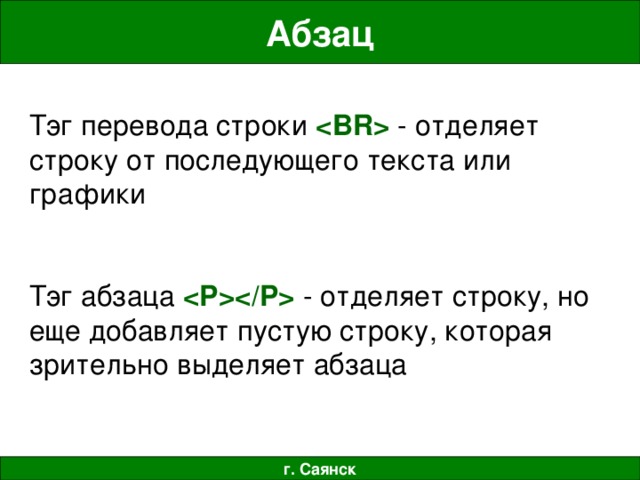 Абзац

Тэг перевода строки <BR> - отделяет строку от последующего текста или графики

Тэг абзаца <P></P> - отделяет строку, но еще добавляет пустую строку, которая зрительно выделяет абзаца

г. Саянск